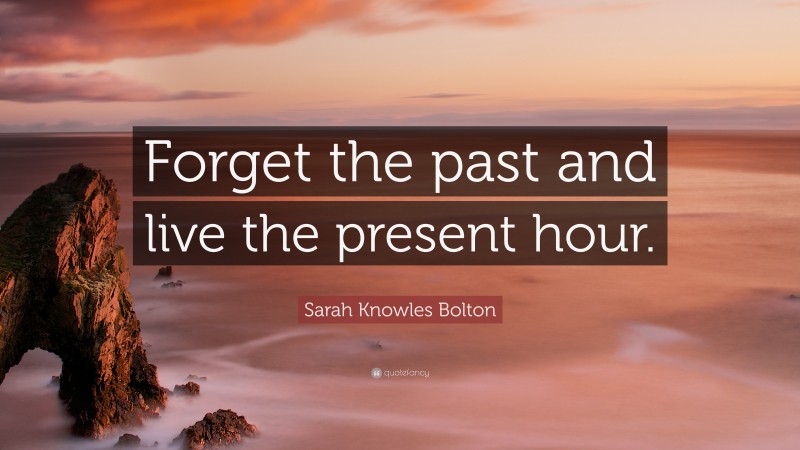 Forget the past and live the present hour.

Sarah Knowles Bolton

quotefancy